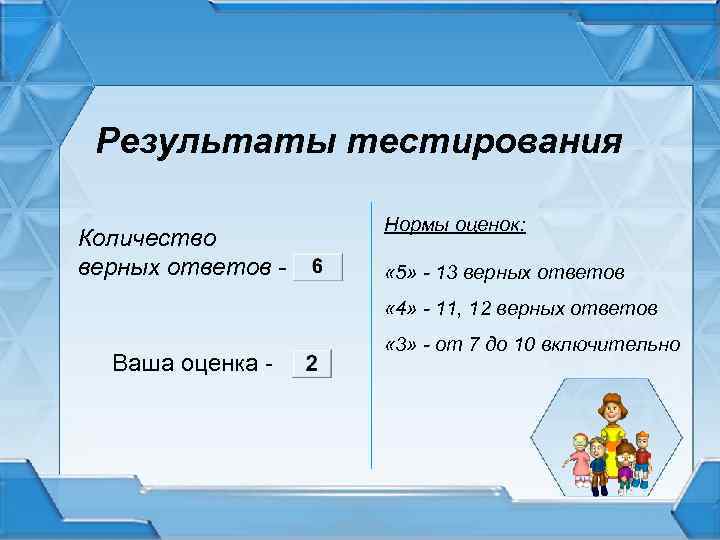 Результаты тестирования

Количество верных ответов - 6

Ваша оценка - 2

Нормы оценок:

«5» - 13 верных ответов

«4» - 11, 12 верных ответов

«3» - от 7 до 10 включительно